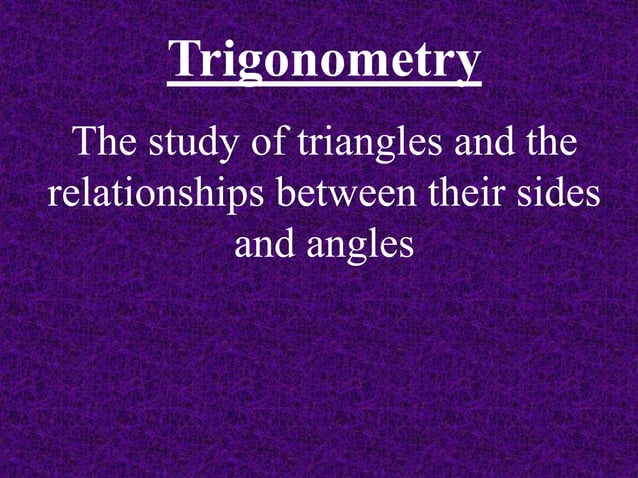 Trigonometry

The study of triangles and the relationships between their sides and angles